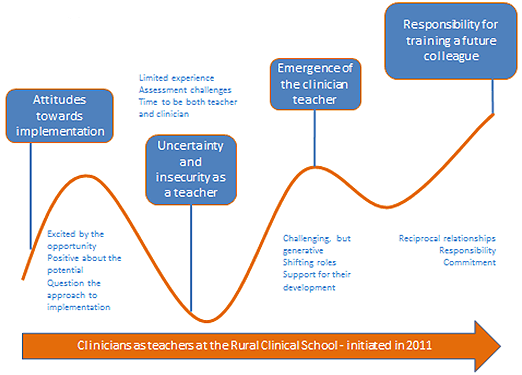 Attitudes towards implementation

Excited by the opportunity
Positive about the potential
Question the approach to implementation

Limited experience
Assessment challenges
Time to be both teacher and clinician

Uncertainty and insecurity as a teacher

Emergence of the clinician teacher

Challenging, but generative
Shifting roles
Support for their development

Responsibility for training a future colleague

Reciprocal relationships
Responsibility
Commitment

Clinicians as teachers at the Rural Clinical School - initiated in 2011